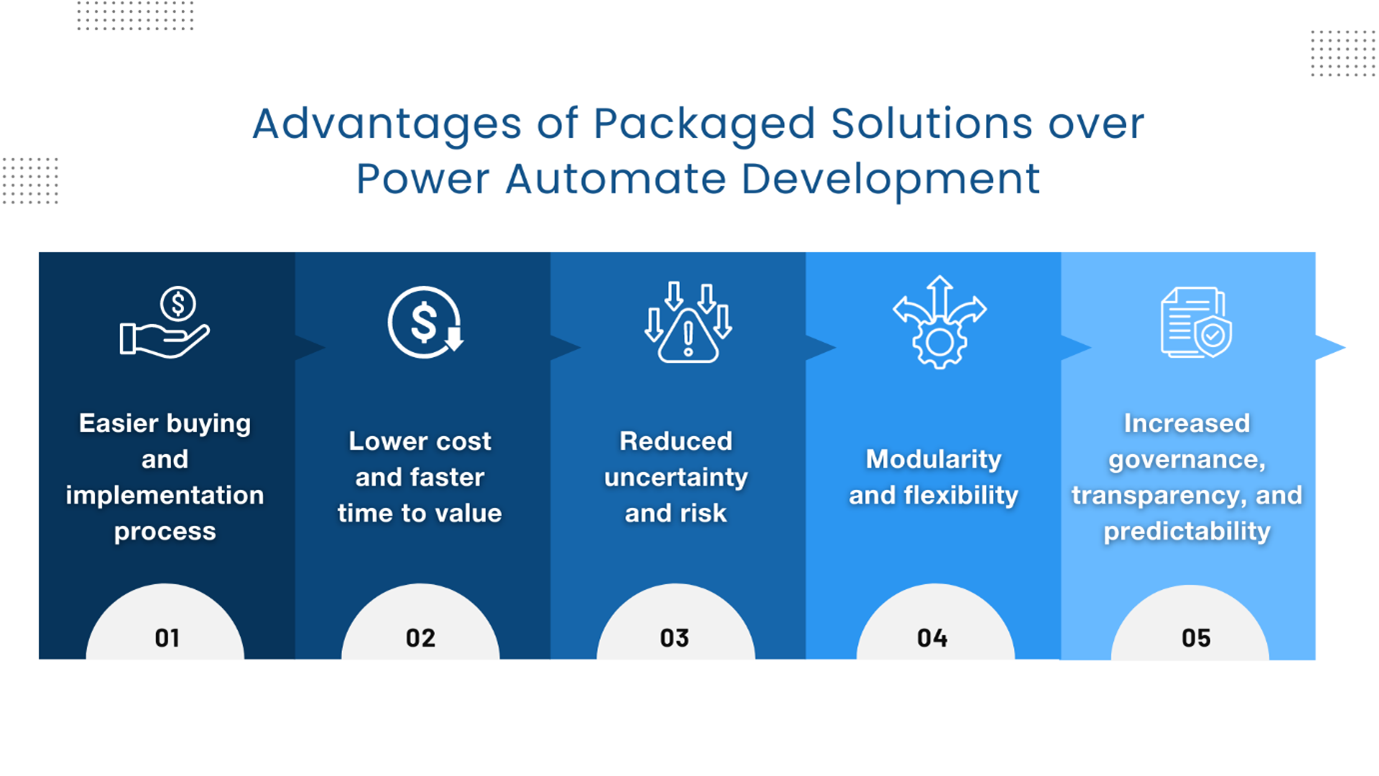 Advantages of Packaged Solutions over Power Automate Development

Easier buying and implementation process

01

Lower cost and faster time to value

02

Reduced uncertainty and risk

03

Modularity and flexibility

04

Increased governance, transparency, and predictability

05